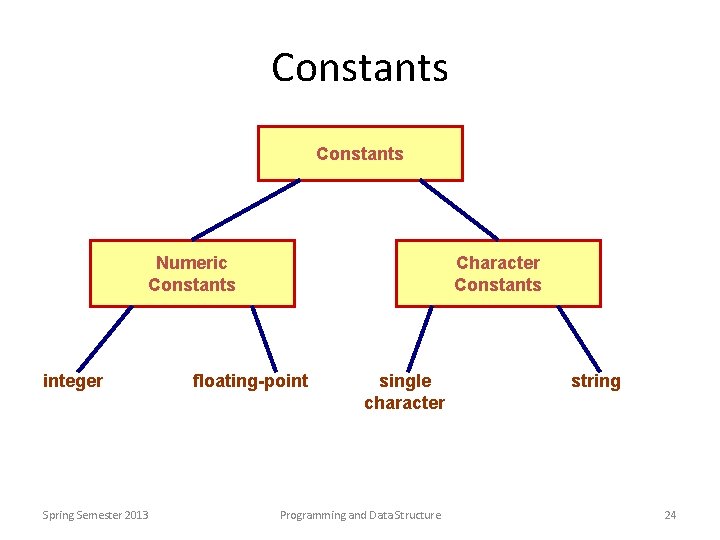 Constants

Constants

Numeric Constants

Character Constants

integer

floating-point

single character

string

Spring Semester 2013

Programming and Data Structure

24